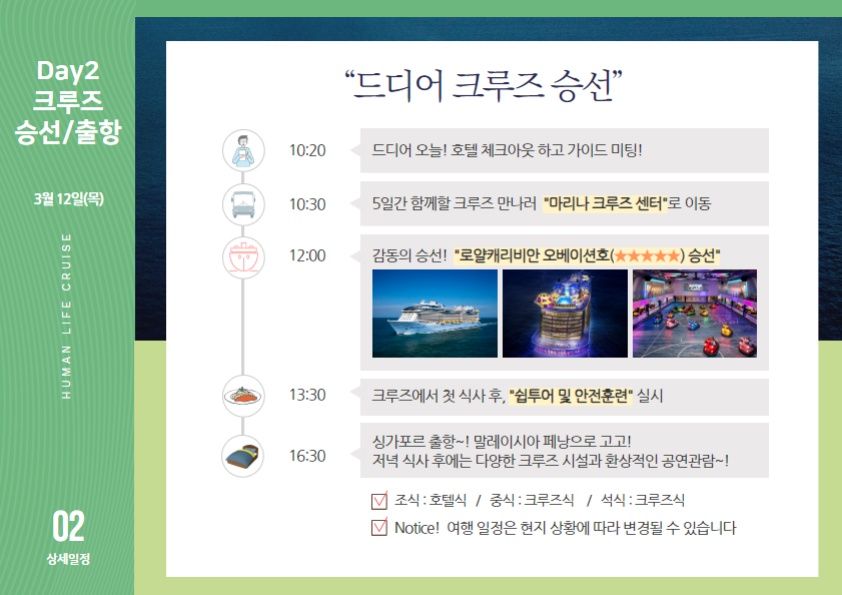 Day2
크루즈
승선/출항

3월 12일(목)

HUMAN LIFE CRUISE

02
상세일정

“드디어 크루즈 승선”

10:20 드디어 오늘! 호텔 체크아웃 하고 가이드 미팅!

10:30 5일간 함께할 크루즈 만나러 "마리나 크루즈 센터"로 이동

12:00 감동의 승선! "로얄캐리비안 오베이션호(★★★★★) 승선"

13:30 크루즈에서 첫 식사 후, "쉽투어 및 안전훈련" 실시

16:30 싱가포르 출항~! 말레이시아 페낭으로 고고!
저녁 식사 후에는 다양한 크루즈 시설과 환상적인 공연관람~!

☑ 조식 : 호텔식 / 중식 : 크루즈식 / 석식 : 크루즈식
☑ Notice! 여행 일정은 현지 상황에 따라 변경될 수 있습니다